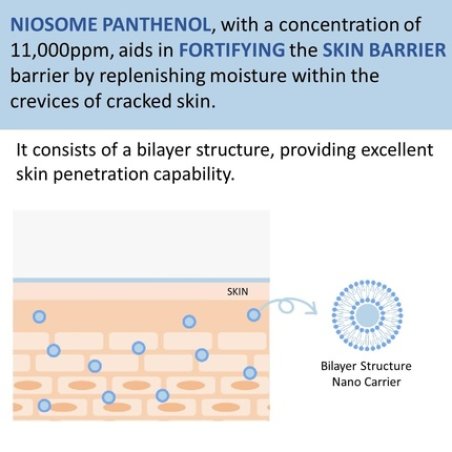 NIOSOME PANTHENOL, with a concentration of 11,000ppm, aids in FORTIFYING the SKIN BARRIER barrier by replenishing moisture within the crevices of cracked skin.

It consists of a bilayer structure, providing excellent skin penetration capability.

SKIN

Bilayer Structure
Nano Carrier